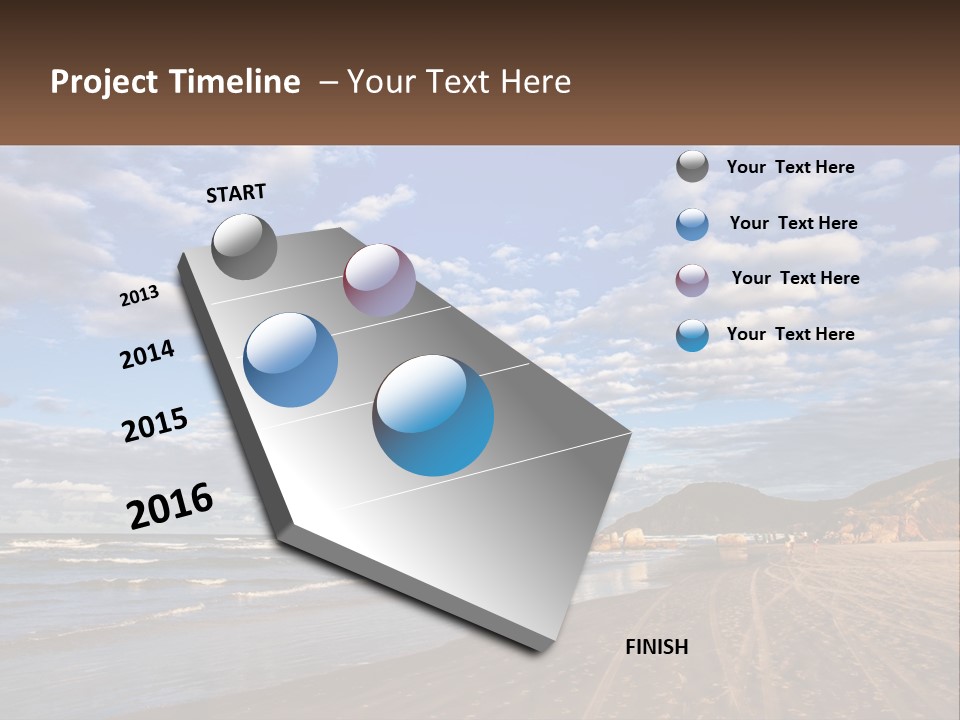 Project Timeline – Your Text Here

START

2013

2014

2015

2016

FINISH

Your Text Here

Your Text Here

Your Text Here

Your Text Here